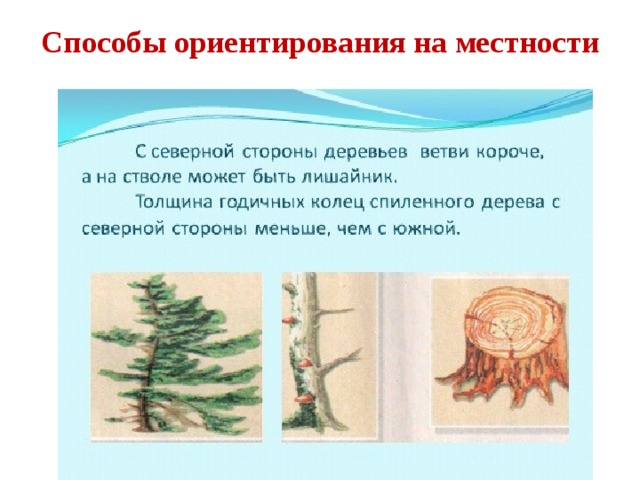 Способы ориентирования на местности

С северной стороны деревьев ветви короче, а на стволе может быть лишайник.

Толщина годичных колец спиленного дерева с северной стороны меньше, чем с южной.